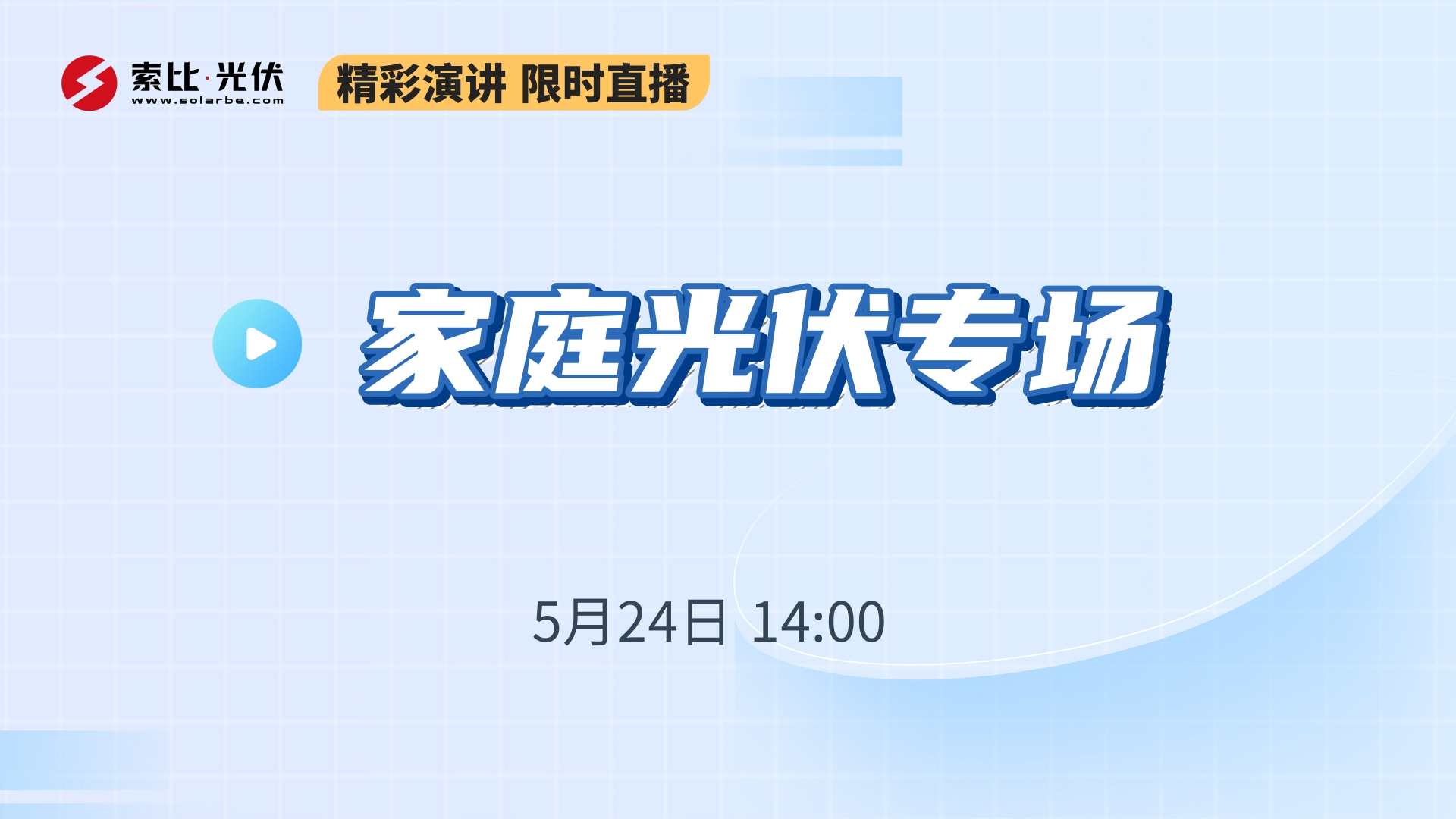 索比·光伏
www.solarbe.com

精彩演讲 限时直播

家庭光伏专场

5月24日 14:00